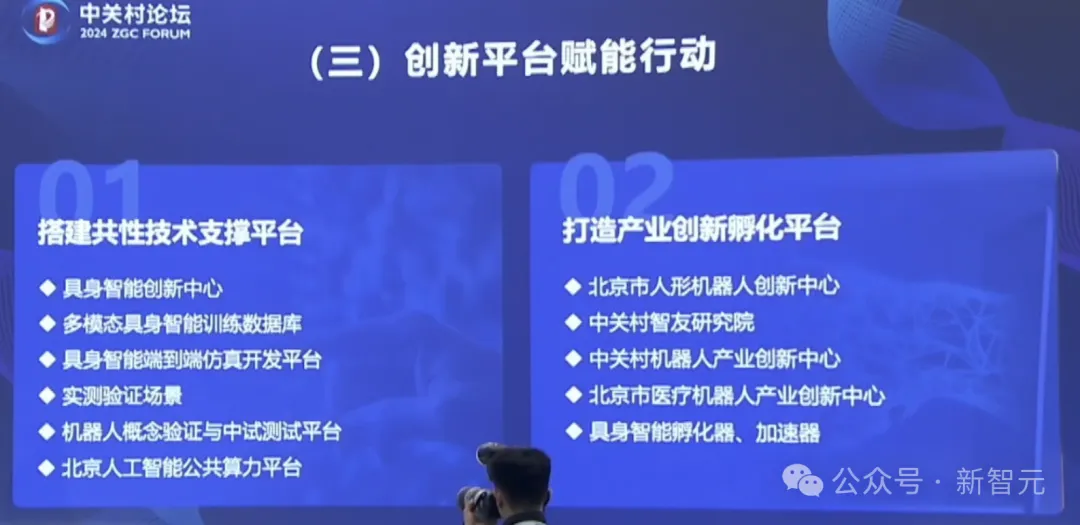 中关村论坛
2024 ZGC FORUM

（三）创新平台赋能行动

01
搭建共性技术支撑平台

◆ 具身智能创新中心
◆ 多模态具身智能训练数据库
◆ 具身智能端到端仿真开发平台
◆ 实测验证场景
◆ 机器人概念验证与中试测试平台
◆ 北京人工智能公共算力平台

02
打造产业创新孵化平台

◆ 北京市人形机器人创新中心
◆ 中关村智友研究院
◆ 中关村机器人产业创新中心
◆ 北京市医疗机器人产业创新中心
◆ 具身智能孵化器、加速器

公众号 · 新智元